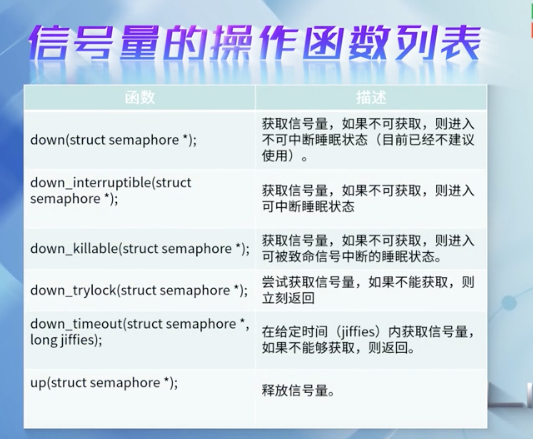 信号量的操作函数列表

| 函数 | 描述 |
|---|---|
| down(struct semaphore *); | 获取信号量，如果不可获取，则进入不可中断睡眠状态（目前已经不建议使用）。 |
| down_interruptible(struct semaphore *); | 获取信号量，如果不可获取，则进入可中断睡眠状态 |
| down_killable(struct semaphore *); | 获取信号量，如果不可获取，则进入可被致命信号中断的睡眠状态。 |
| down_trylock(struct semaphore *); | 尝试获取信号量，如果不能获取，则立刻返回 |
| down_timeout(struct semaphore *, long jiffies); | 在给定时间（jiffies）内获取信号量，如果不能够获取，则返回。 |
| up(struct semaphore *); | 释放信号量。 |